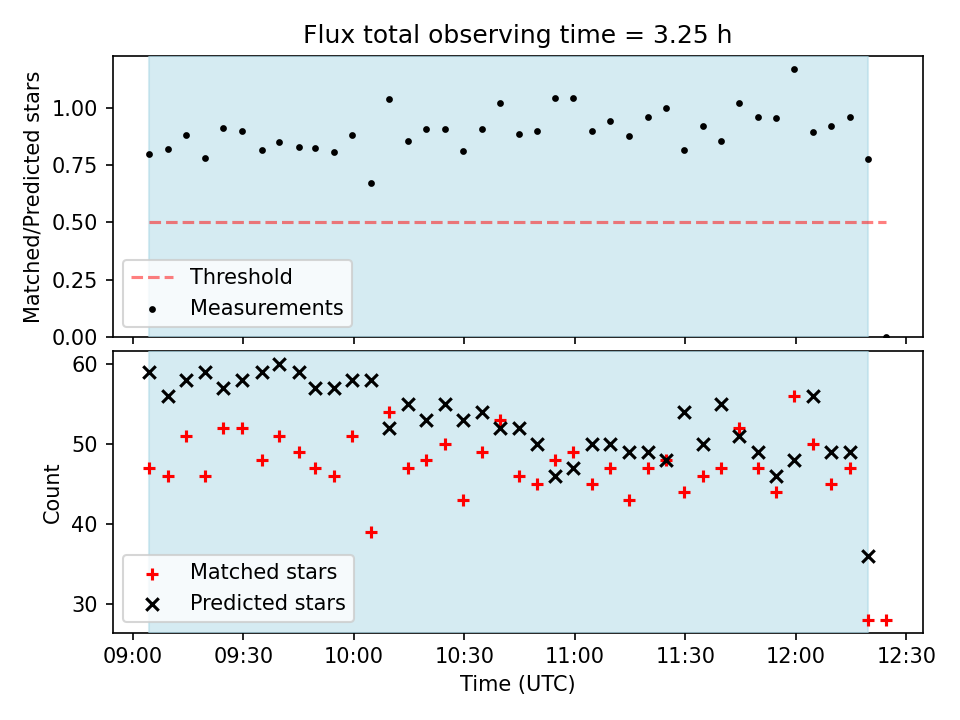 Flux total observing time = 3.25 h

Matched/Predicted stars

1.00
0.75
0.50
0.25
0.00

Threshold
Measurements

Count

60
50
40
30

Matched stars
Predicted stars

09:00
09:30
10:00
10:30
11:00
11:30
12:00
12:30

Time (UTC)